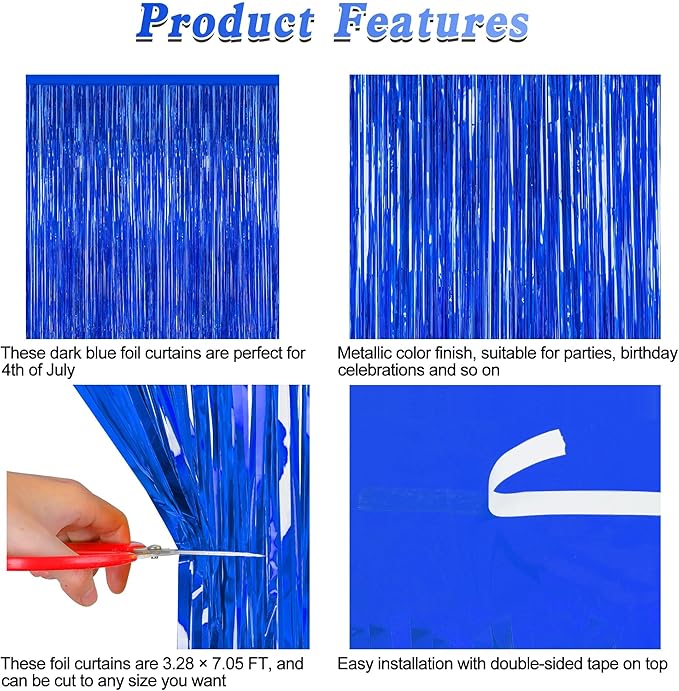 Product Features

These dark blue foil curtains are perfect for 4th of July

Metallic color finish, suitable for parties, birthday celebrations and so on

These foil curtains are 3.28 × 7.05 FT, and can be cut to any size you want

Easy installation with double-sided tape on top